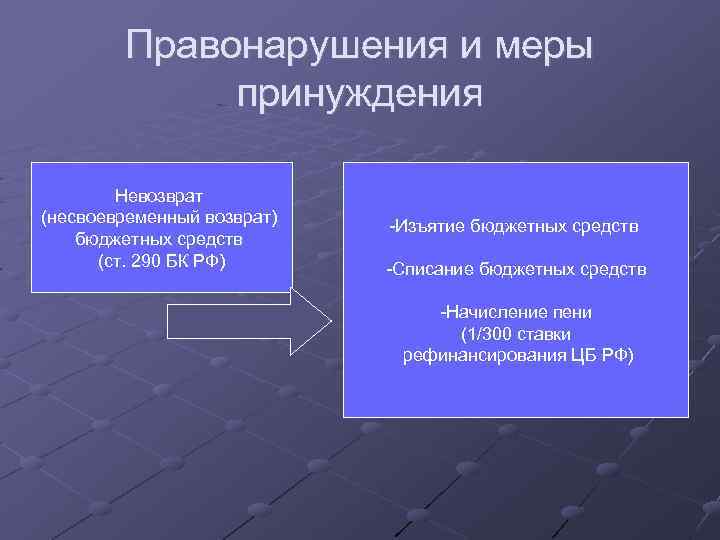 Правонарушения и меры принуждения

Невозврат (несвоевременный возврат) бюджетных средств (ст. 290 БК РФ)

-Изъятие бюджетных средств

-Списание бюджетных средств

-Начисление пени (1/300 ставки рефинансирования ЦБ РФ)